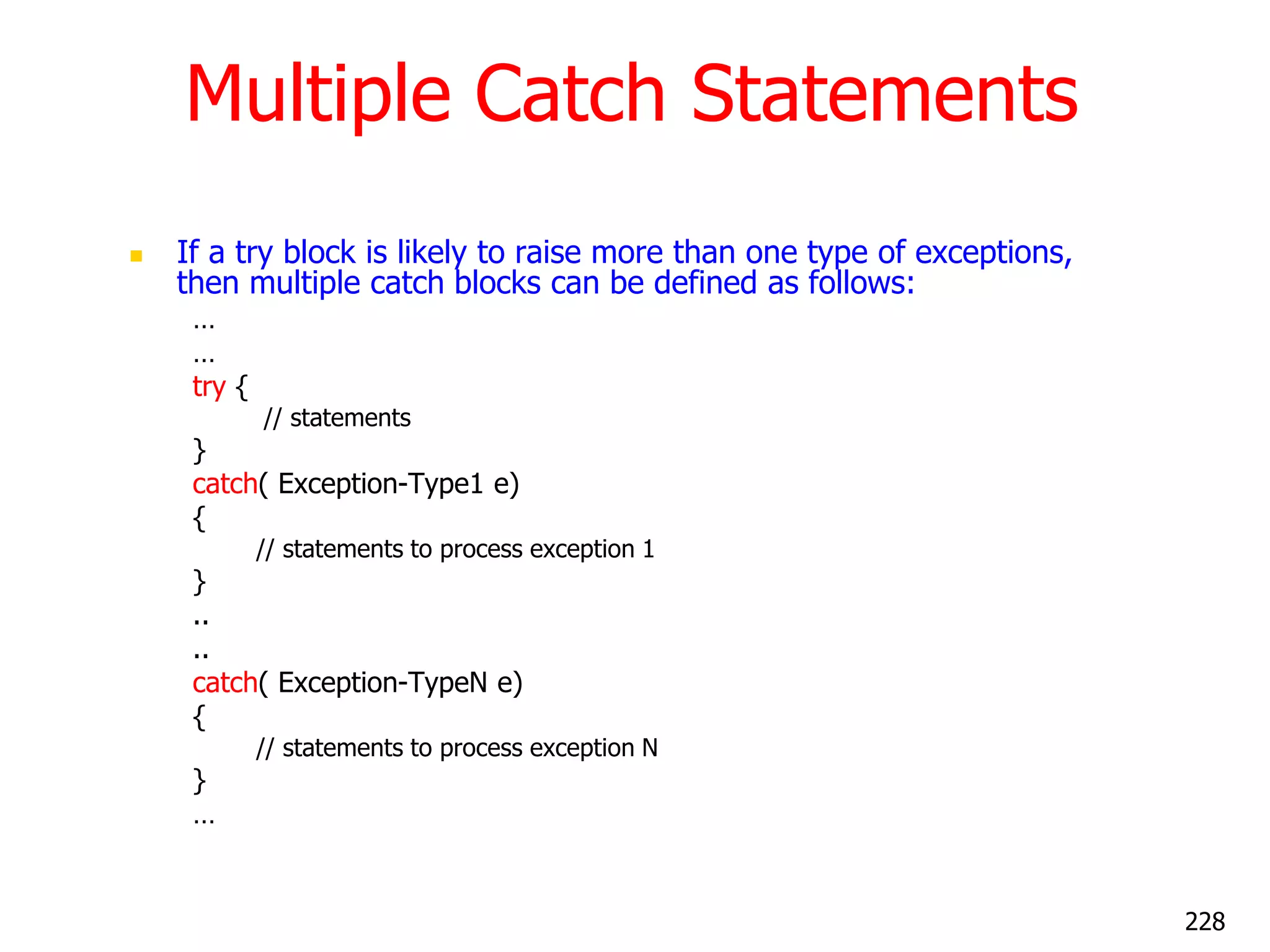 Multiple Catch Statements

If a try block is likely to raise more than one type of exceptions, then multiple catch blocks can be defined as follows:

…
…
try {
// statements
}
catch( Exception-Type1 e)
{
// statements to process exception 1
}
..
..
catch( Exception-TypeN e)
{
// statements to process exception N
}
…

228